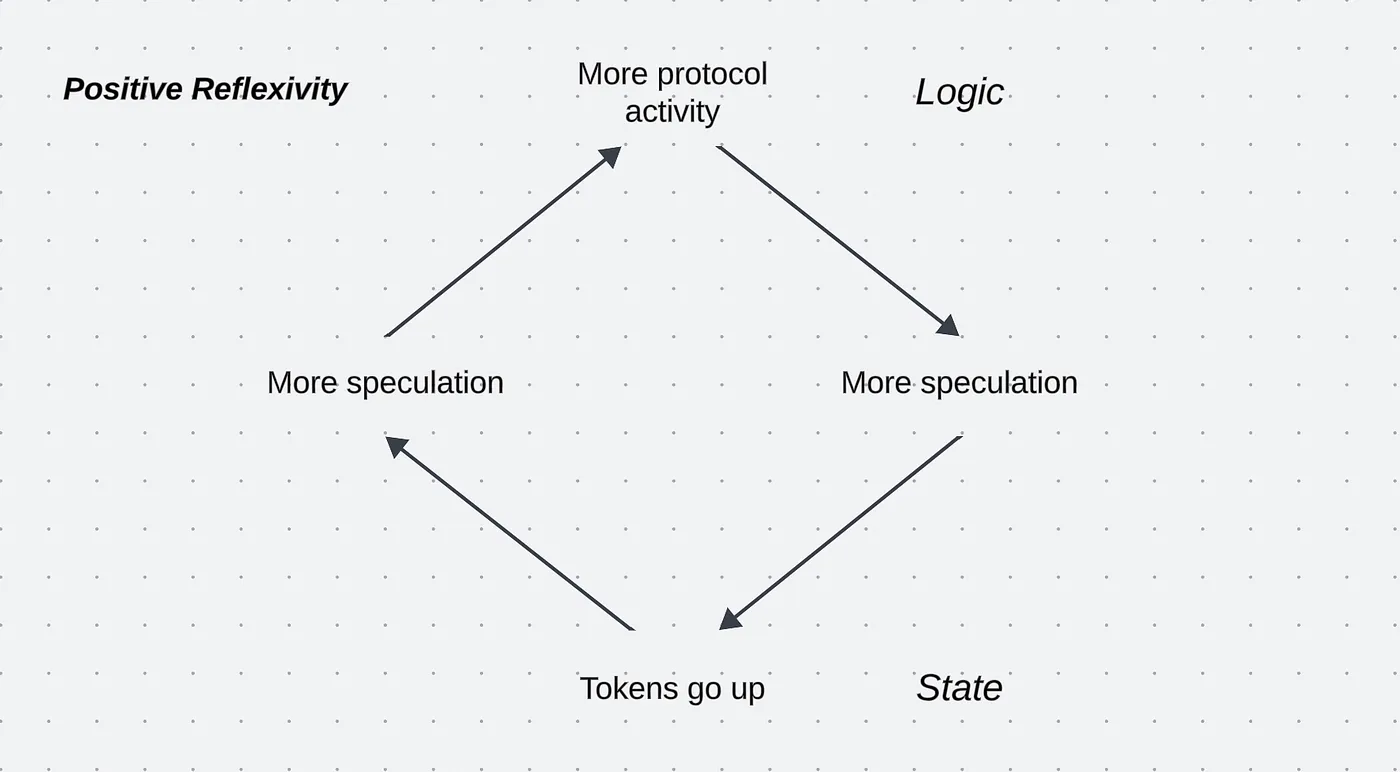 Positive Reflexivity

More protocol activity

Logic

More speculation

More speculation

Tokens go up

State